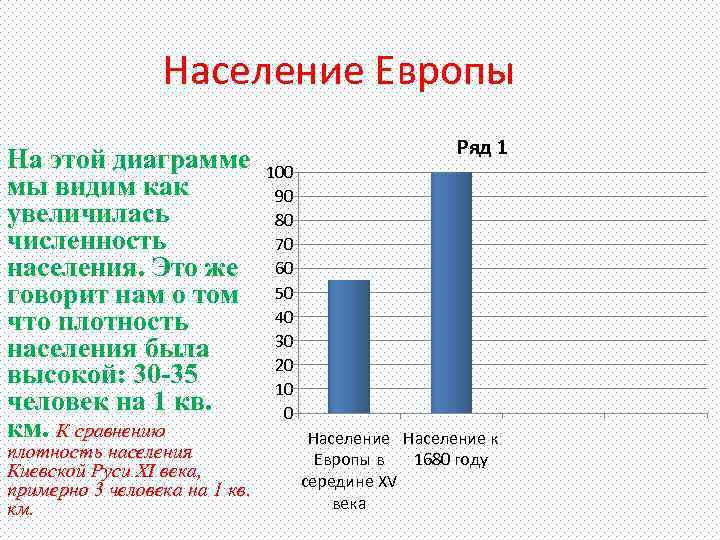 Население Европы

На этой диаграмме мы видим как увеличилась численность населения. Это же говорит нам о том что плотность населения была высокой: 30-35 человек на 1 кв. км. К сравнению плотность населения Киевской Руси XI века, примерно 3 человека на 1 кв. км.

Ряд 1

100
90
80
70
60
50
40
30
20
10
0

Население Европы в середине XV века

Население к 1680 году